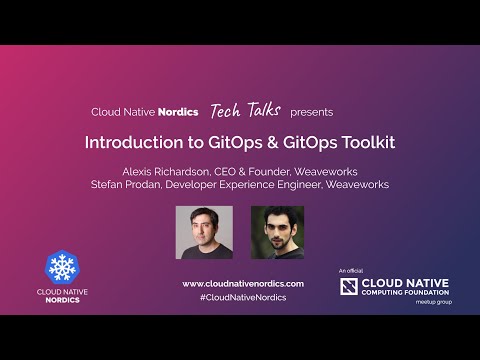 Cloud Native Nordics Tech Talks presents

Introduction to GitOps & GitOps Toolkit

Alexis Richardson, CEO & Founder, Weaveworks
Stefan Prodan, Developer Experience Engineer, Weaveworks

CLOUD NATIVE NORDICS

www.cloudnativenordics.com
#CloudNativeNordics

An official
CLOUD NATIVE COMPUTING FOUNDATION
meetup group